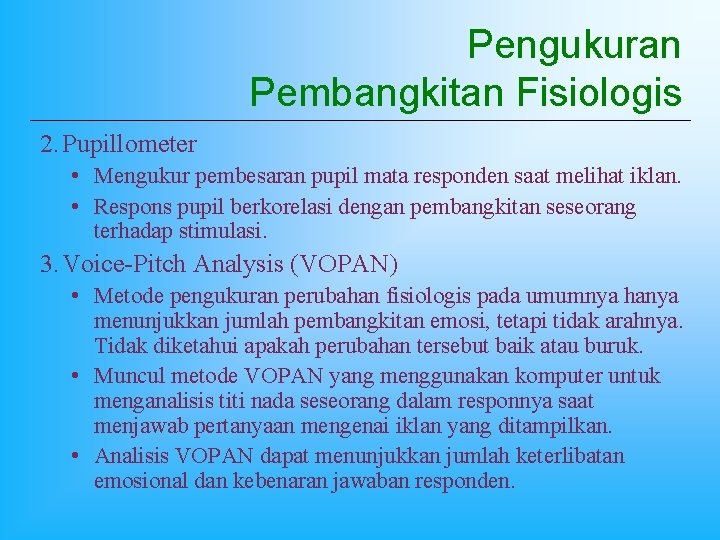 Pengukuran Pembangkitan Fisiologis

2. Pupillometer

• Mengukur pembesaran pupil mata responden saat melihat iklan.

• Respons pupil berkorelasi dengan pembangkitan seseorang terhadap stimulasi.

3. Voice-Pitch Analysis (VOPAN)

• Metode pengukuran perubahan fisiologis pada umumnya hanya menunjukkan jumlah pembangkitan emosi, tetapi tidak arahnya. Tidak diketahui apakah perubahan tersebut baik atau buruk.

• Muncul metode VOPAN yang menggunakan komputer untuk menganalisis titi nada seseorang dalam responnya saat menjawab pertanyaan mengenai iklan yang ditampilkan.

• Analisis VOPAN dapat menunjukkan jumlah keterlibatan emosional dan kebenaran jawaban responden.